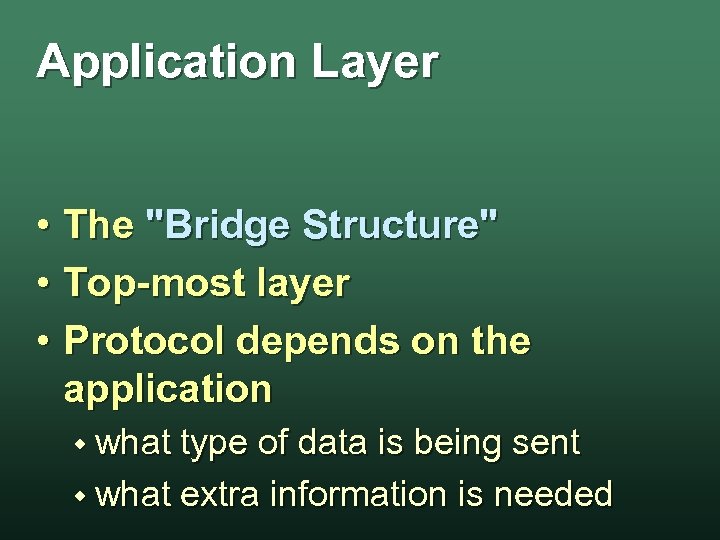 Application Layer

• The "Bridge Structure"
• Top-most layer
• Protocol depends on the application
  ◆ what type of data is being sent
  ◆ what extra information is needed